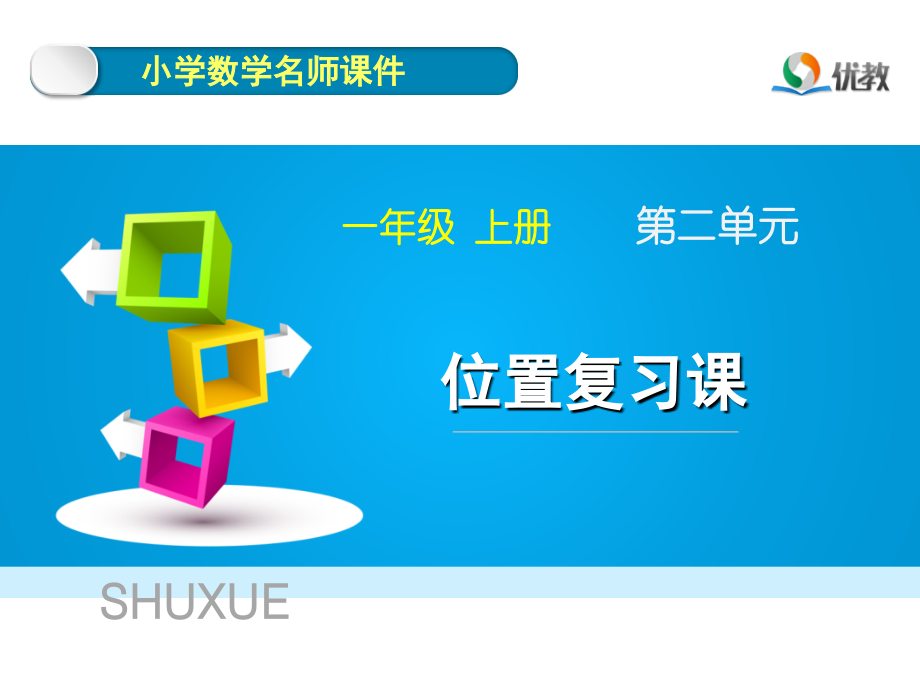 小学数学名师课件

优教

一年级 上册

第二单元

位置复习课

SHUXUE